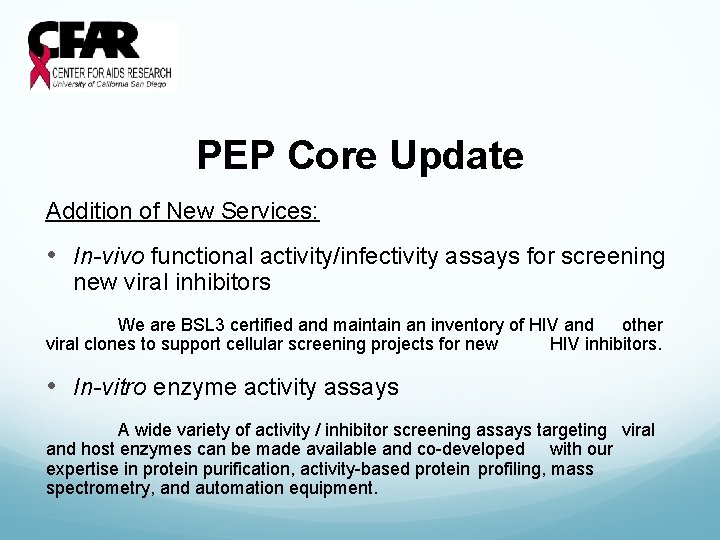 CFAR
CENTER FOR AIDS RESEARCH
University of California San Diego

PEP Core Update

Addition of New Services:

• In-vivo functional activity/infectivity assays for screening new viral inhibitors

We are BSL3 certified and maintain an inventory of HIV and other viral clones to support cellular screening projects for new HIV inhibitors.

• In-vitro enzyme activity assays

A wide variety of activity / inhibitor screening assays targeting viral and host enzymes can be made available and co-developed with our expertise in protein purification, activity-based protein profiling, mass spectrometry, and automation equipment.